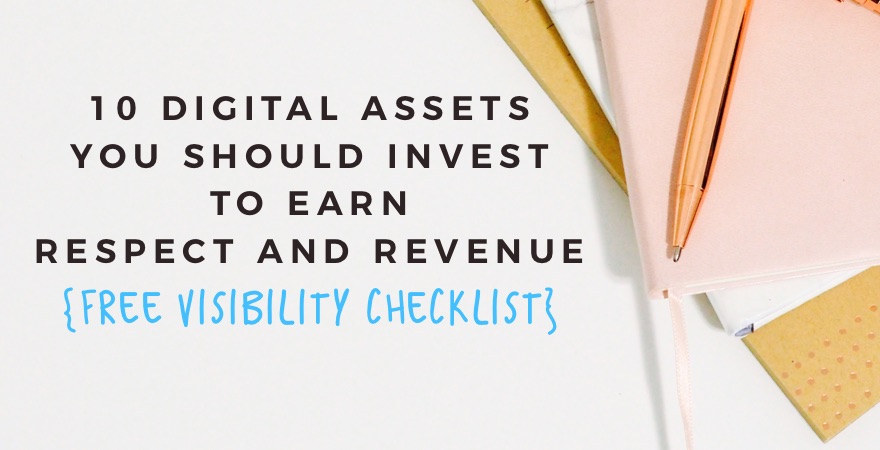 10 DIGITAL ASSETS YOU SHOULD INVEST TO EARN RESPECT AND REVENUE

{FREE VISIBILITY CHECKLIST}